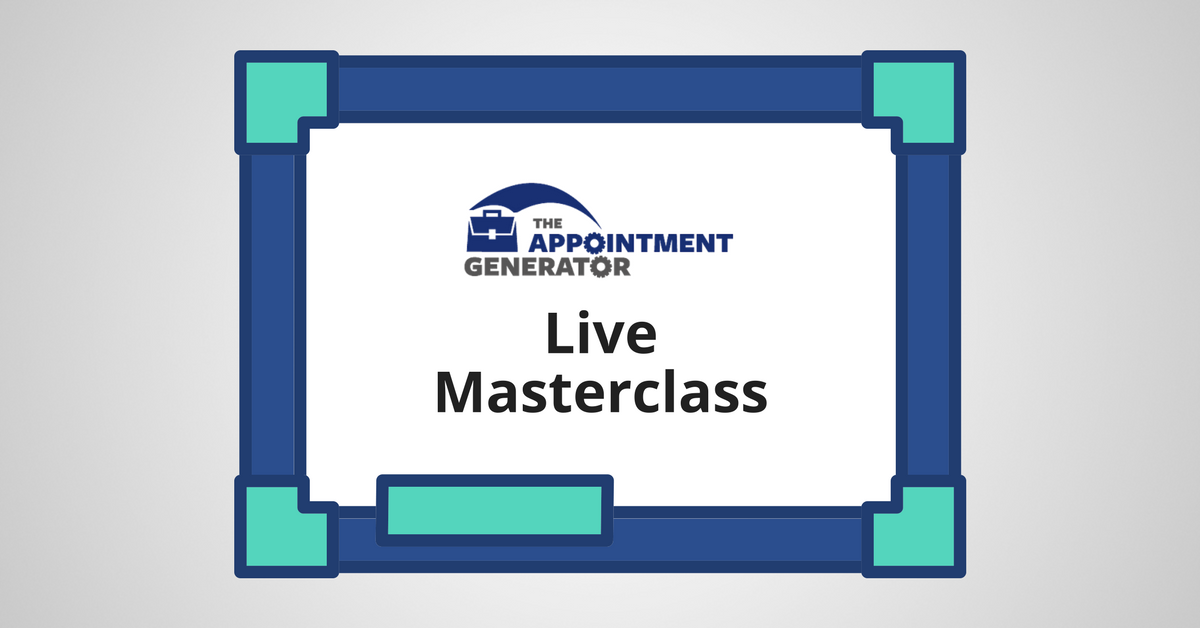 THE APPOINTMENT GENERATOR

Live Masterclass